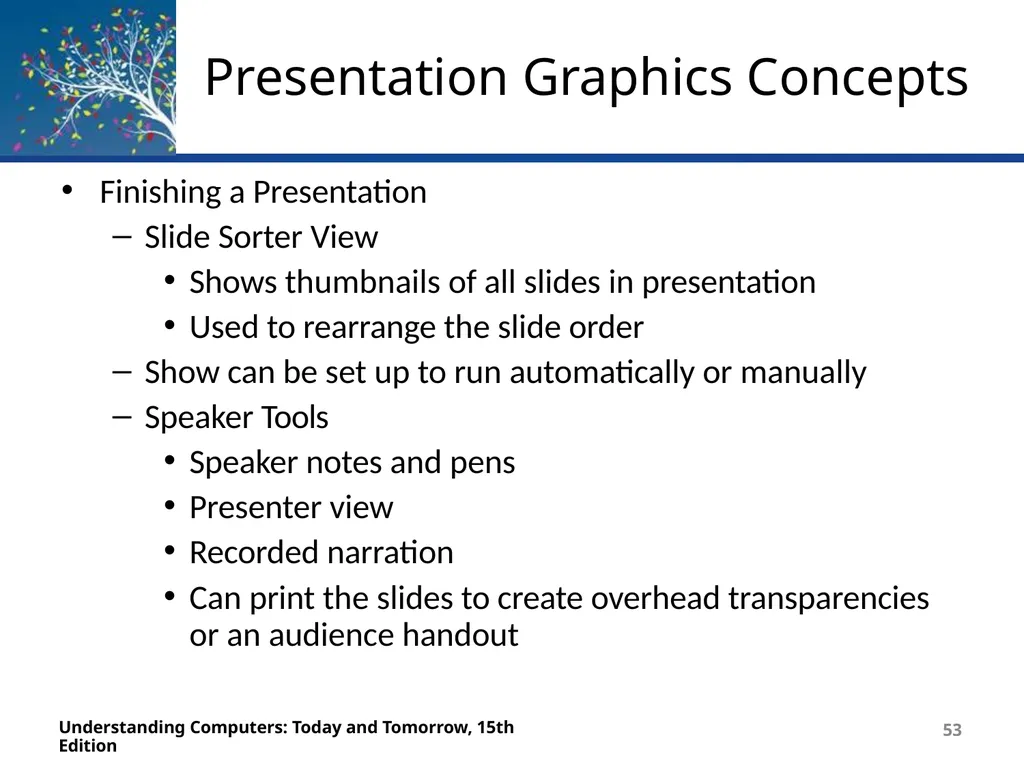 Presentation Graphics Concepts

• Finishing a Presentation
– Slide Sorter View
• Shows thumbnails of all slides in presentation
• Used to rearrange the slide order
– Show can be set up to run automatically or manually
– Speaker Tools
• Speaker notes and pens
• Presenter view
• Recorded narration
• Can print the slides to create overhead transparencies or an audience handout

Understanding Computers: Today and Tomorrow, 15th Edition

53